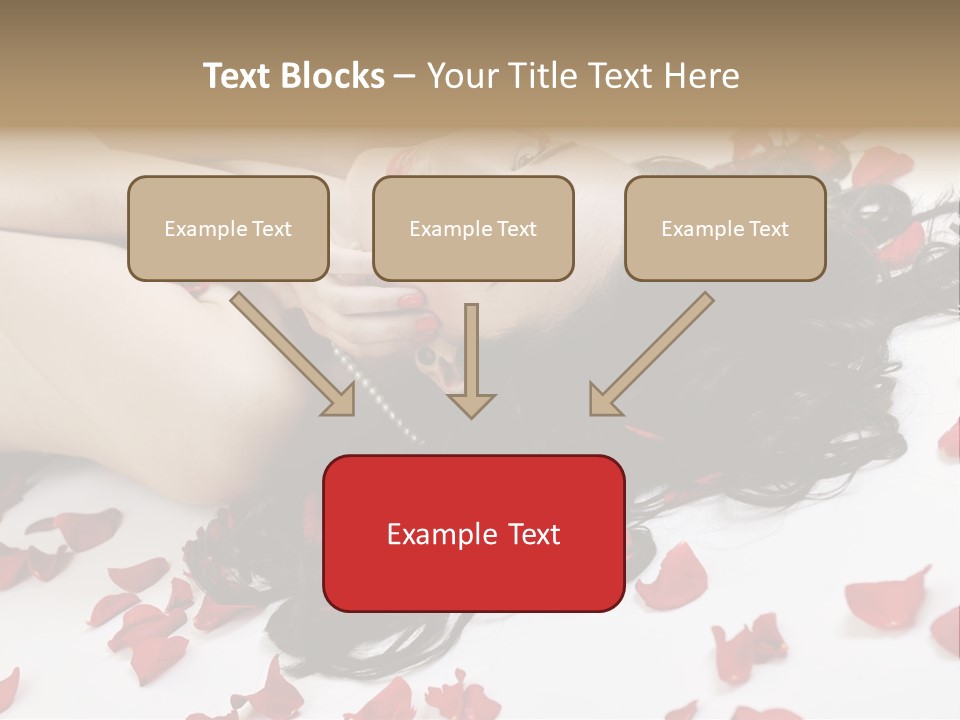 Text Blocks – Your Title Text Here

Example Text

Example Text

Example Text

Example Text